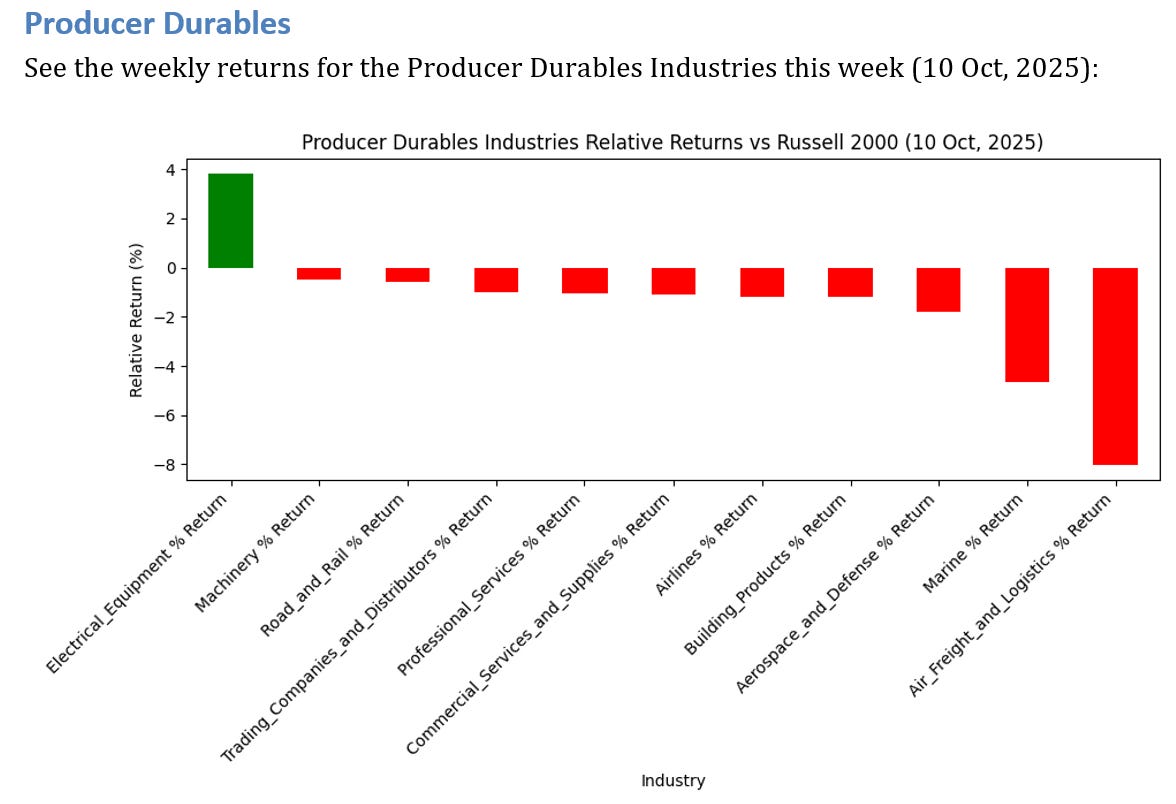 Producer Durables

See the weekly returns for the Producer Durables Industries this week (10 Oct, 2025):

Producer Durables Industries Relative Returns vs Russell 2000 (10 Oct, 2025)

Relative Return (%)

4
2
0
−2
−4
−6
−8

Electrical_Equipment % Return
Machinery % Return
Road_and_Rail % Return
Trading_Companies_and_Distributors % Return
Professional_Services % Return
Commercial_Services_and_Supplies % Return
Airlines % Return
Building_Products % Return
Aerospace_and_Defense % Return
Marine % Return
Air_Freight_and_Logistics % Return

Industry